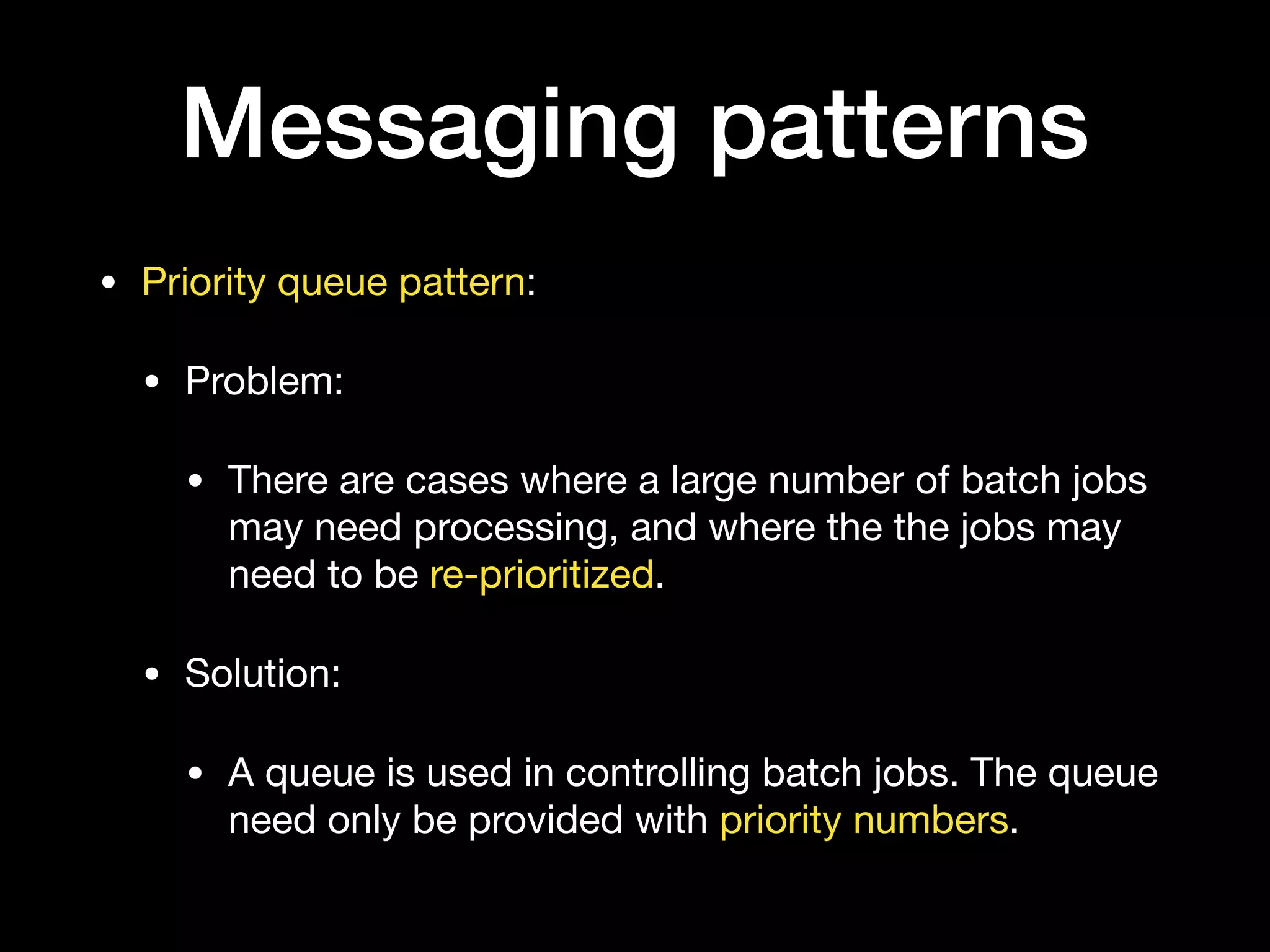 Messaging patterns

• Priority queue pattern:

• Problem:

• There are cases where a large number of batch jobs may need processing, and where the the jobs may need to be re-prioritized.

• Solution:

• A queue is used in controlling batch jobs. The queue need only be provided with priority numbers.